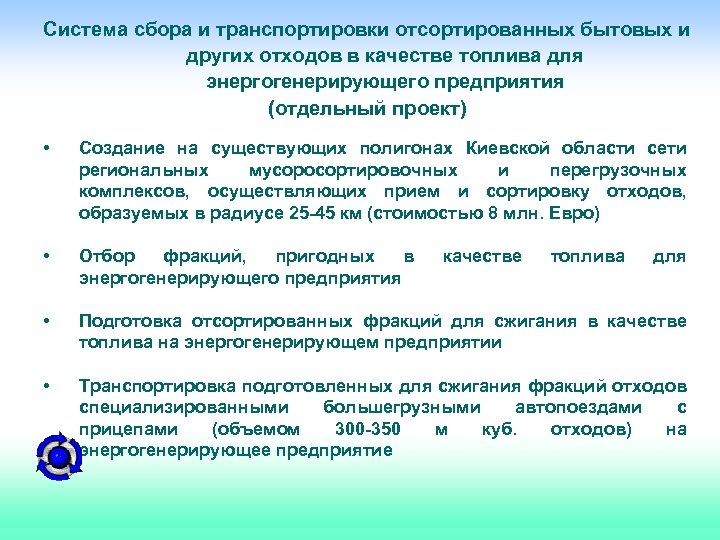 Система сбора и транспортировки отсортированных бытовых и других отходов в качестве топлива для энергогенерирующего предприятия (отдельный проект)

• Создание на существующих полигонах Киевской области сети региональных мусоросортировочных и перегрузочных комплексов, осуществляющих прием и сортировку отходов, образуемых в радиусе 25-45 км (стоимостью 8 млн. Евро)

• Отбор фракций, пригодных в качестве топлива для энергогенерирующего предприятия

• Подготовка отсортированных фракций для сжигания в качестве топлива на энергогенерирующем предприятии

• Транспортировка подготовленных для сжигания фракций отходов специализированными большегрузными автопоездами с прицепами (объемом 300-350 м куб. отходов) на энергогенерирующее предприятие